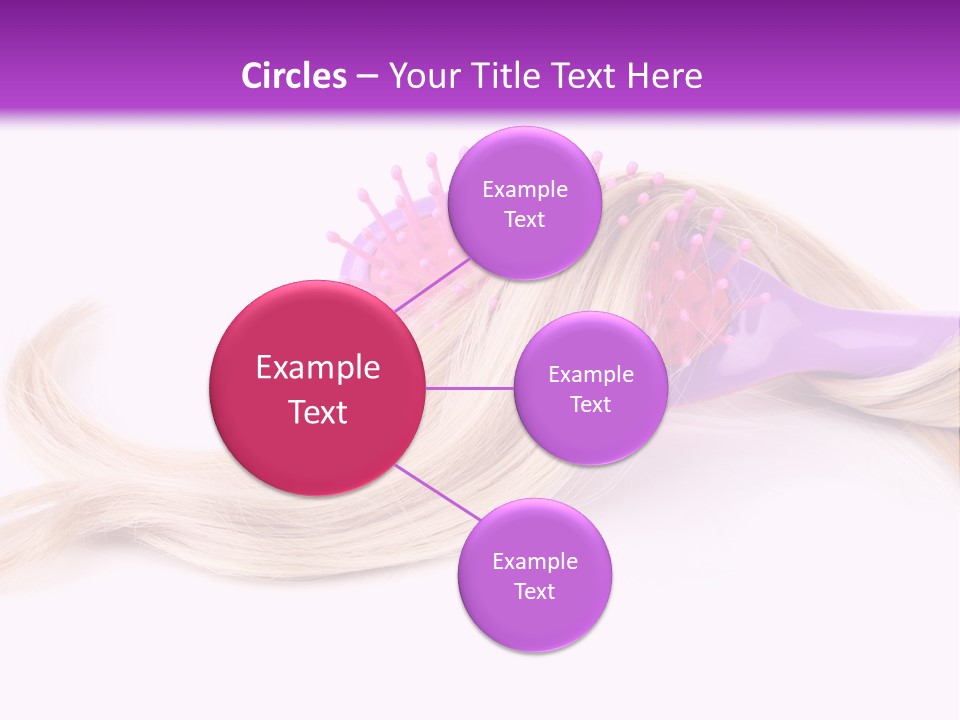 Circles – Your Title Text Here

Example Text

Example Text

Example Text

Example Text